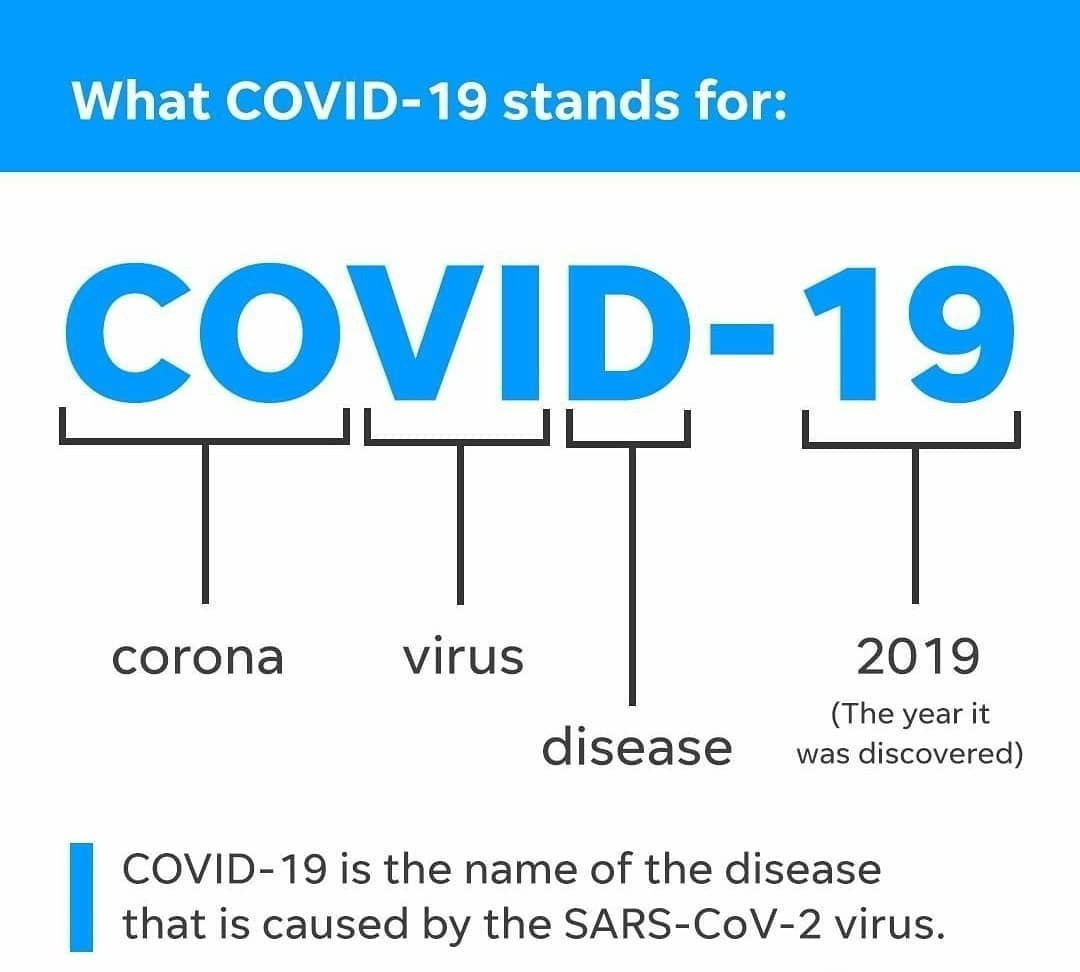 What COVID-19 stands for:

COVID-19

corona

virus

disease

2019
(The year it was discovered)

COVID-19 is the name of the disease that is caused by the SARS-CoV-2 virus.